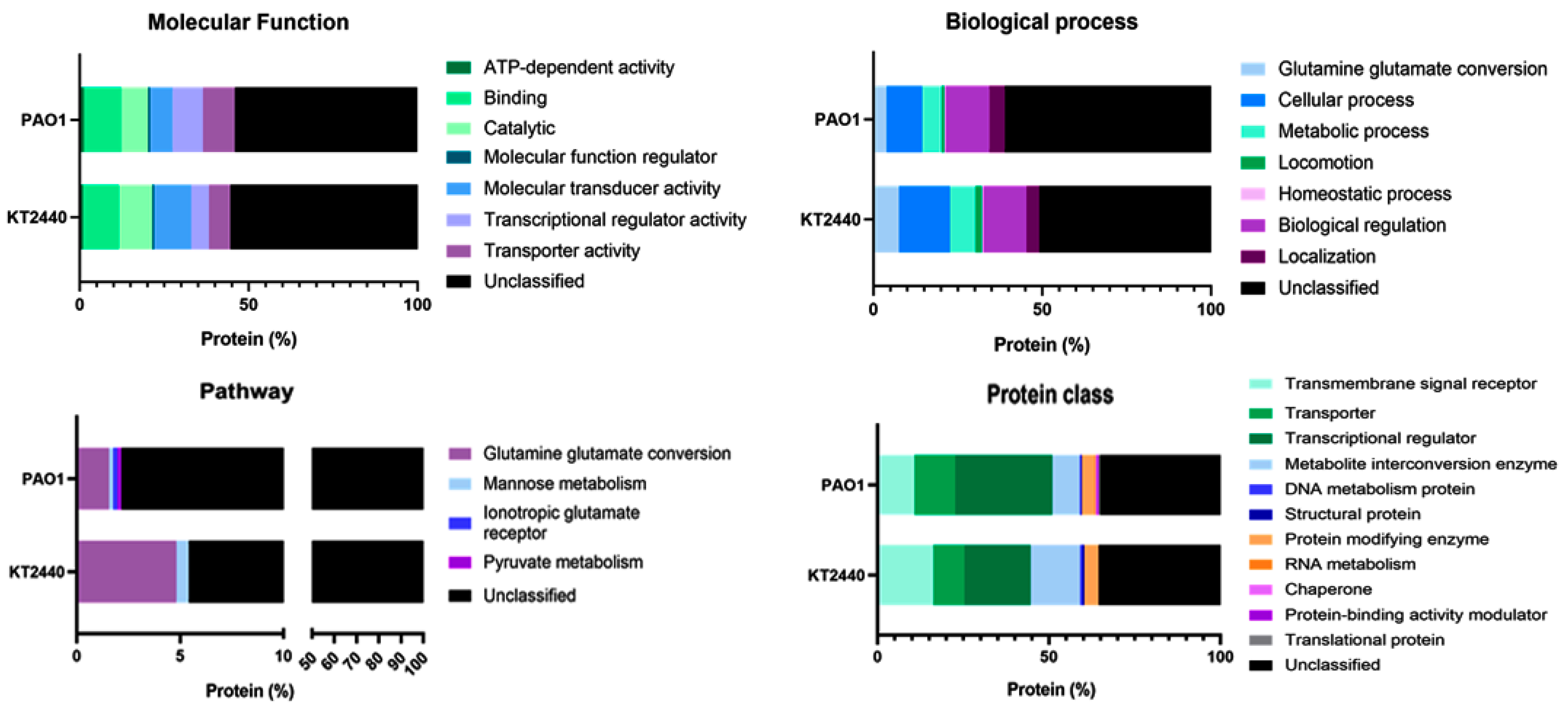 Molecular Function

PAO1
KT2440

0 50 100
Protein (%)

ATP-dependent activity
Binding
Catalytic
Molecular function regulator
Molecular transducer activity
Transcriptional regulator activity
Transporter activity
Unclassified

Biological process

PAO1
KT2440

0 50 100
Protein (%)

Glutamine glutamate conversion
Cellular process
Metabolic process
Locomotion
Homeostatic process
Biological regulation
Localization
Unclassified

Pathway

PAO1
KT2440

0 5 10 50 60 70 80 90 100
Protein (%)

Glutamine glutamate conversion
Mannose metabolism
Ionotropic glutamate receptor
Pyruvate metabolism
Unclassified

Protein class

PAO1
KT2440

0 50 100
Protein (%)

Transmembrane signal receptor
Transporter
Transcriptional regulator
Metabolite interconversion enzyme
DNA metabolism protein
Structural protein
Protein modifying enzyme
RNA metabolism
Chaperone
Protein-binding activity modulator
Translational protein
Unclassified